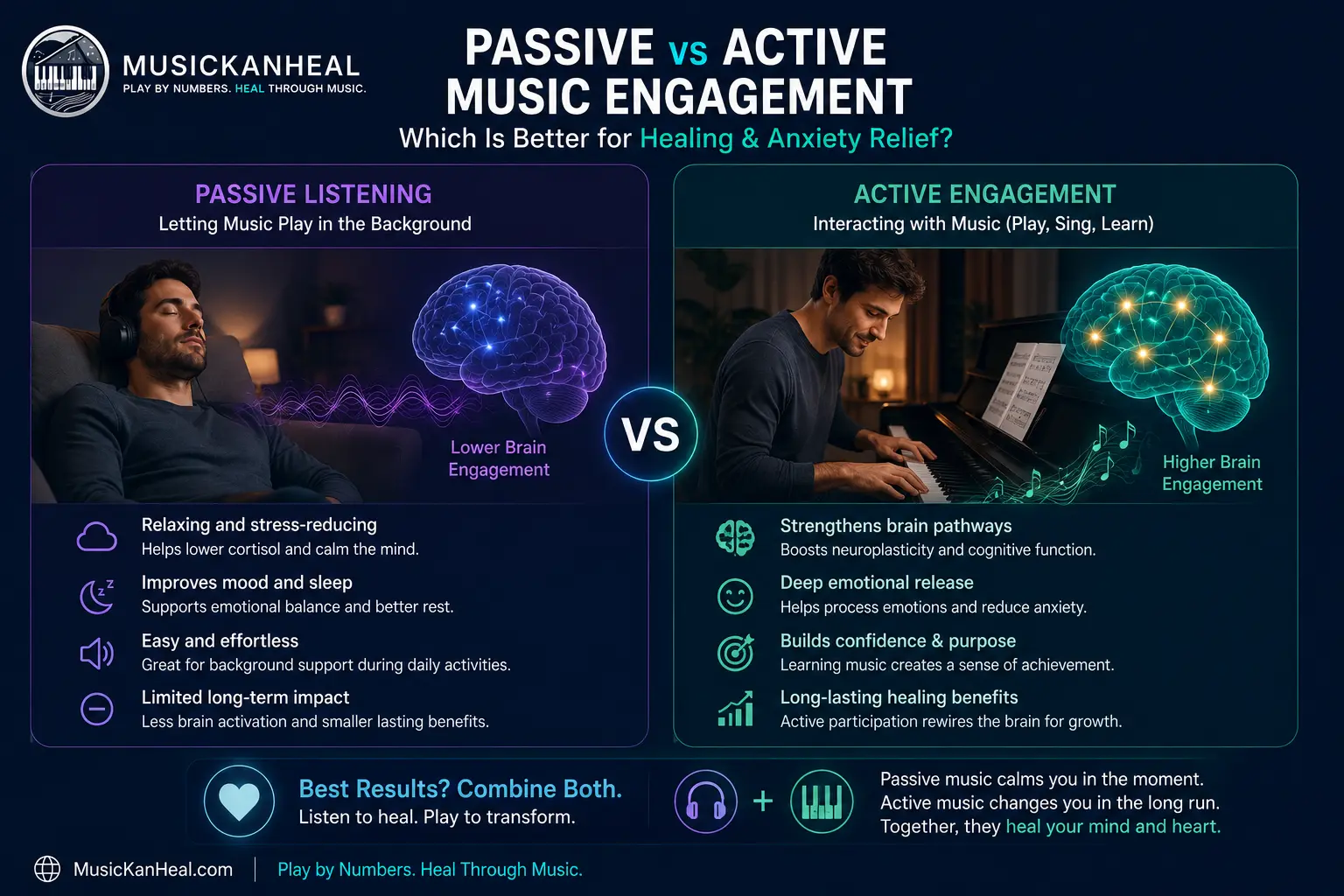 MUSICKANHEAL
PLAY BY NUMBERS. HEAL THROUGH MUSIC.

PASSIVE vs ACTIVE MUSIC ENGAGEMENT
Which Is Better for Healing & Anxiety Relief?

PASSIVE LISTENING
Letting Music Play in the Background

Lower Brain Engagement

Relaxing and stress-reducing
Helps lower cortisol and calm the mind.

Improves mood and sleep
Supports emotional balance and better rest.

Easy and effortless
Great for background support during daily activities.

Limited long-term impact
Less brain activation and smaller lasting benefits.

VS

ACTIVE ENGAGEMENT
Interacting with Music (Play, Sing, Learn)

Higher Brain Engagement

Strengthens brain pathways
Boosts neuroplasticity and cognitive function.

Deep emotional release
Helps process emotions and reduce anxiety.

Builds confidence & purpose
Learning music creates a sense of achievement.

Long-lasting healing benefits
Active participation rewires the brain for growth.

Best Results? Combine Both.
Listen to heal. Play to transform.

+

Passive music calms you in the moment.
Active music changes you in the long run.
Together, they heal your mind and heart.

MusicKanHeal.com | Play by Numbers. Heal Through Music.